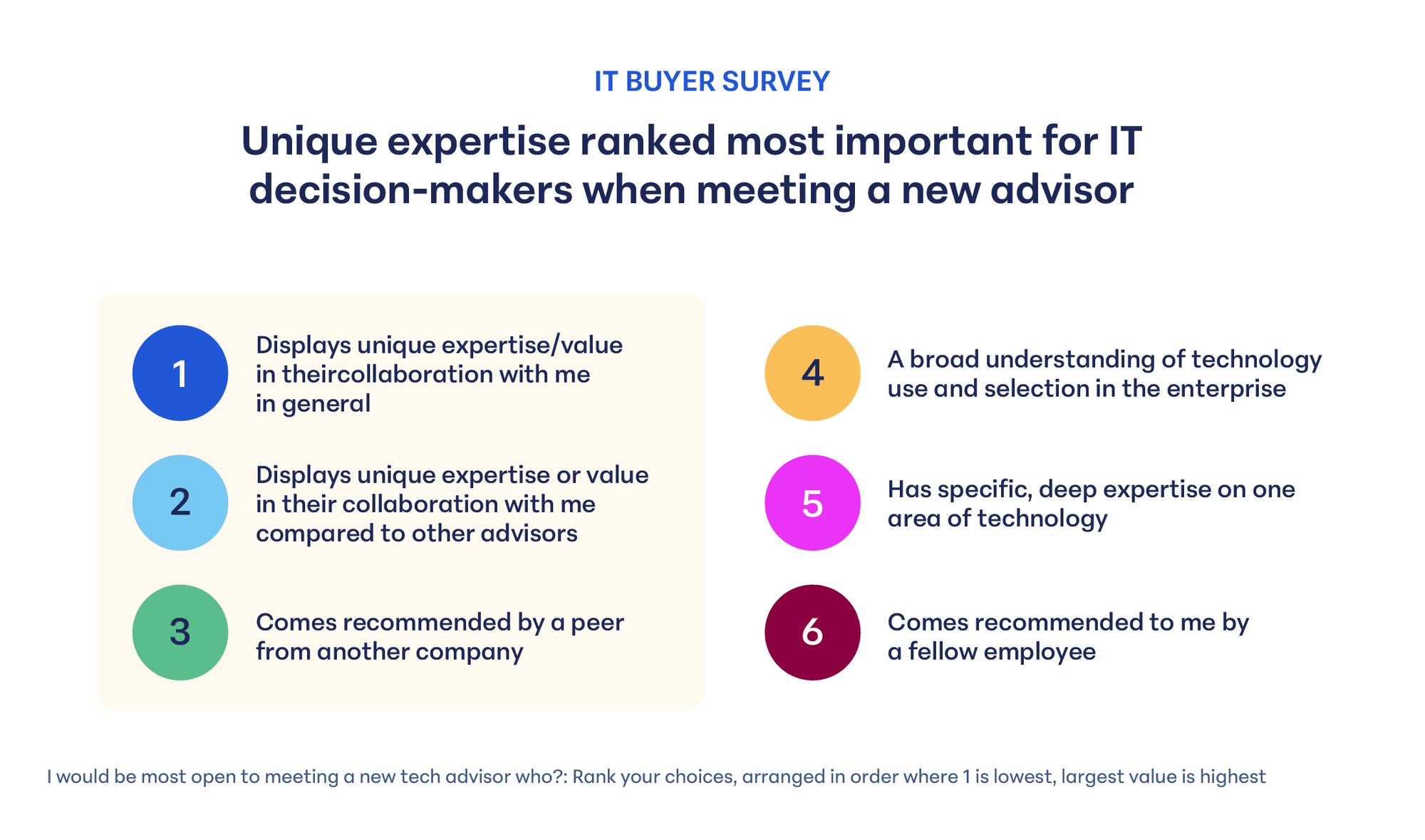 IT BUYER SURVEY

Unique expertise ranked most important for IT decision-makers when meeting a new advisor

1
Displays unique expertise/value in theircollaboration with me in general

2
Displays unique expertise or value in their collaboration with me compared to other advisors

3
Comes recommended by a peer from another company

4
A broad understanding of technology use and selection in the enterprise

5
Has specific, deep expertise on one area of technology

6
Comes recommended to me by a fellow employee

I would be most open to meeting a new tech advisor who?: Rank your choices, arranged in order where 1 is lowest, largest value is highest